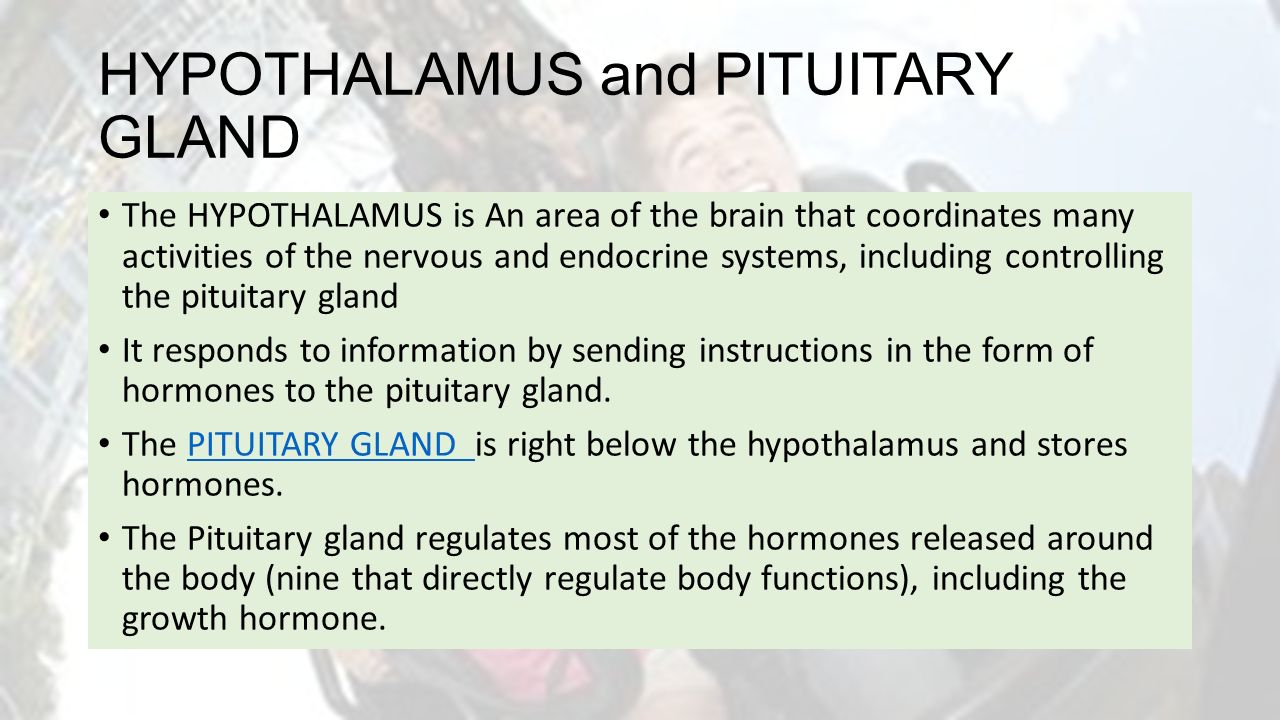 HYPOTHALAMUS and PITUITARY GLAND

• The HYPOTHALAMUS is An area of the brain that coordinates many activities of the nervous and endocrine systems, including controlling the pituitary gland

• It responds to information by sending instructions in the form of hormones to the pituitary gland.

• The PITUITARY GLAND is right below the hypothalamus and stores hormones.

• The Pituitary gland regulates most of the hormones released around the body (nine that directly regulate body functions), including the growth hormone.